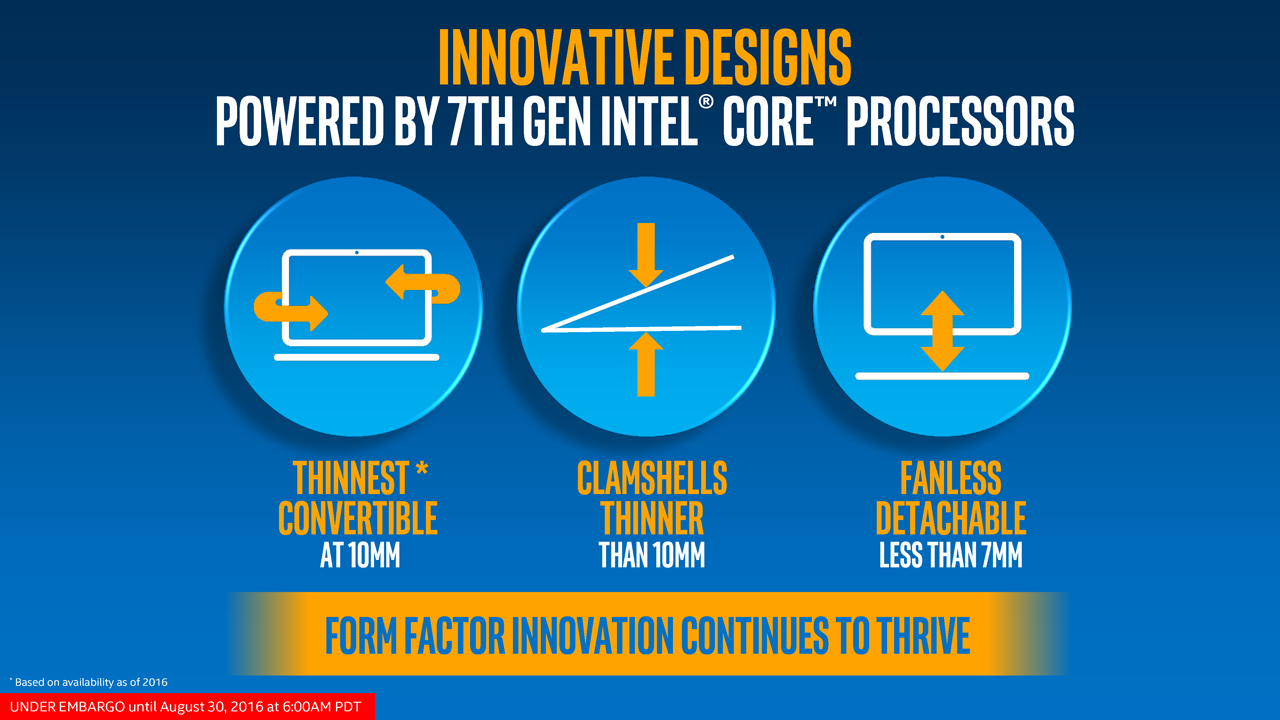 INNOVATIVE DESIGNS
POWERED BY 7TH GEN INTEL® CORE™ PROCESSORS

THINNEST * CONVERTIBLE
AT 10MM

CLAMSHELLS THINNER
THAN 10MM

FANLESS DETACHABLE
LESS THAN 7MM

FORM FACTOR INNOVATION CONTINUES TO THRIVE

* Based on availability as of 2016

UNDER EMBARGO until August 30, 2016 at 6:00AM PDT